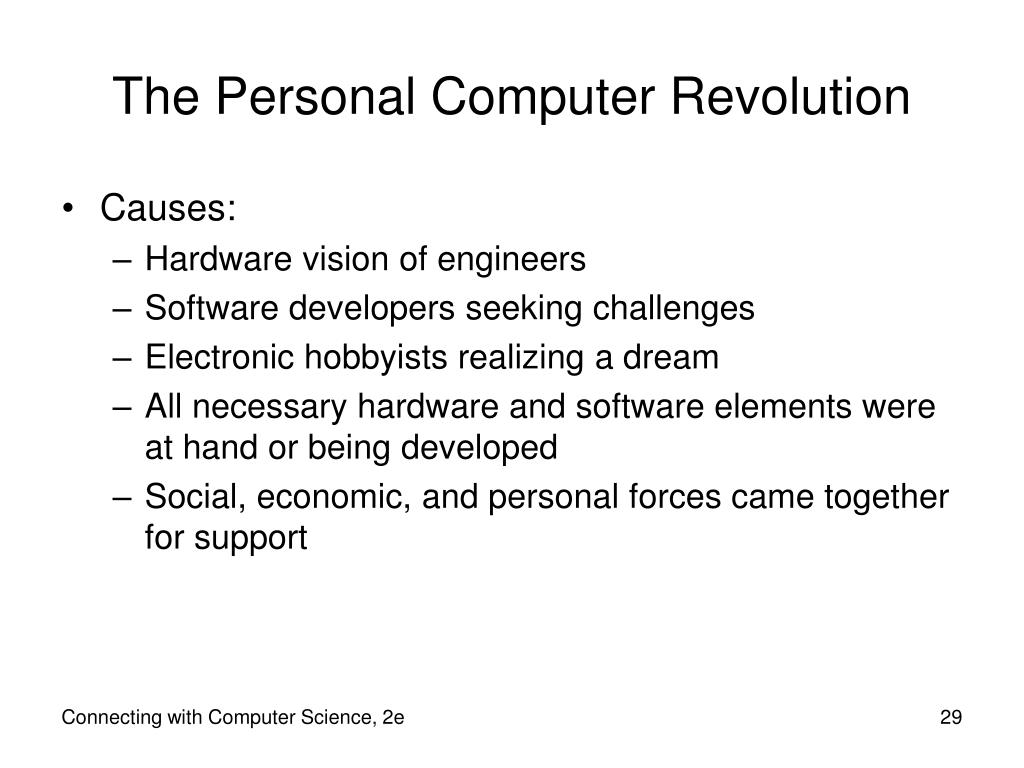 The Personal Computer Revolution

• Causes:
– Hardware vision of engineers
– Software developers seeking challenges
– Electronic hobbyists realizing a dream
– All necessary hardware and software elements were at hand or being developed
– Social, economic, and personal forces came together for support

Connecting with Computer Science, 2e

29